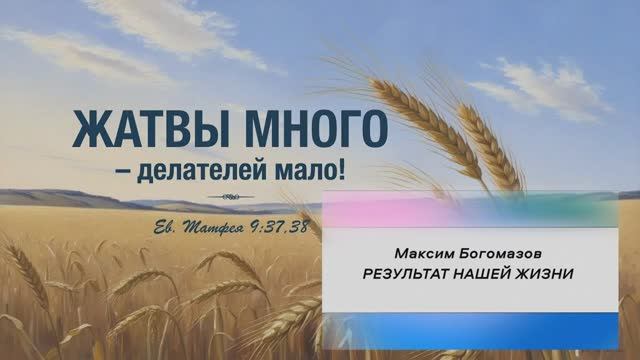 ЖАТВЫ МНОГО
– делателей мало!

Ев. Матфея 9:37,38

Максим Богомазов
РЕЗУЛЬТАТ НАШЕЙ ЖИЗНИ